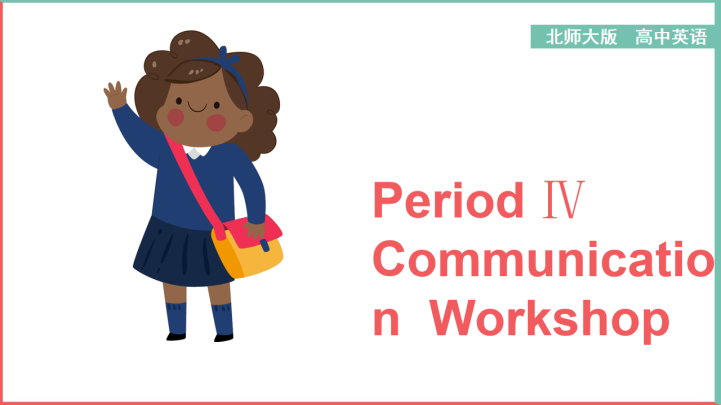 北师大版　高中英语

Period Ⅳ Communication Workshop